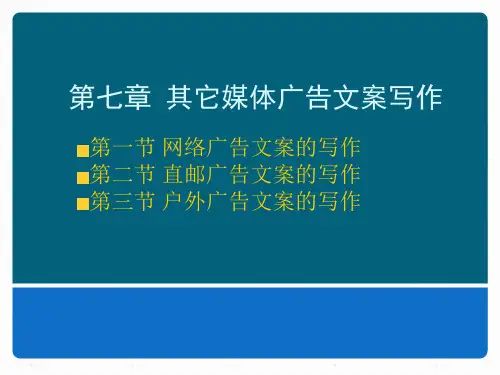 第七章 其它媒体广告文案写作

■第一节 网络广告文案的写作
■第二节 直邮广告文案的写作
■第三节 户外广告文案的写作